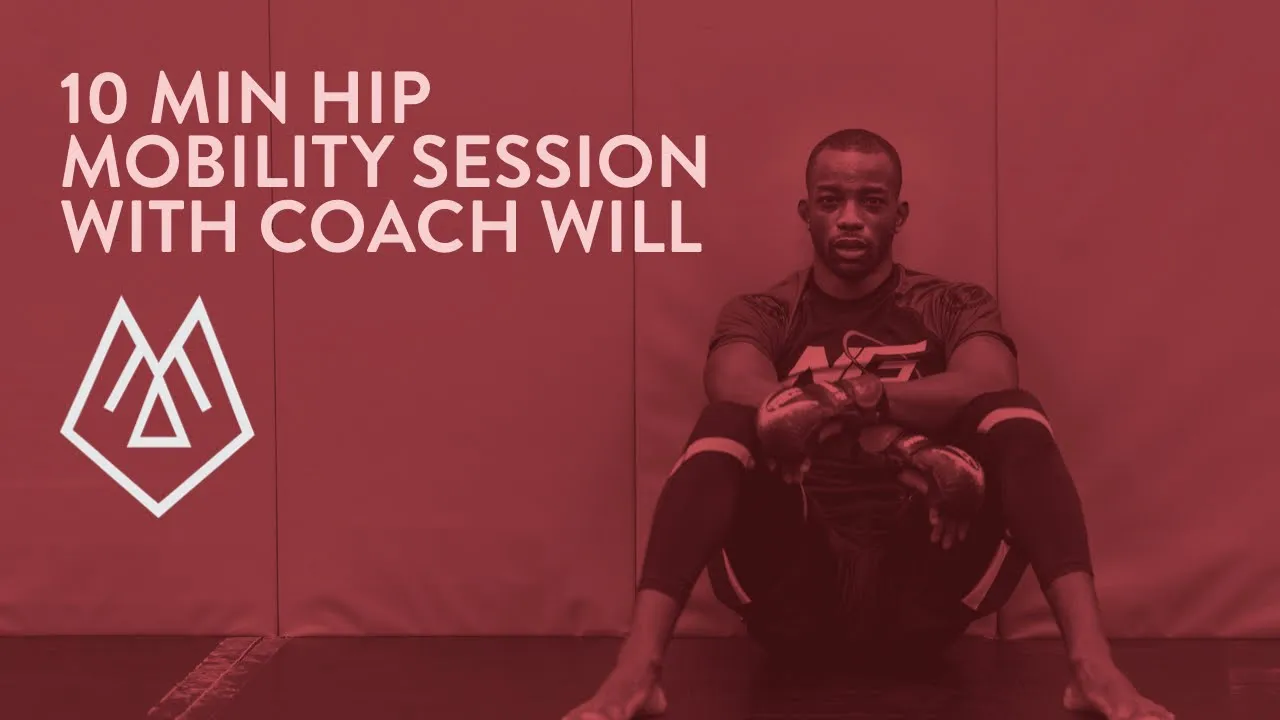 10 MIN HIP MOBILITY SESSION WITH COACH WILL